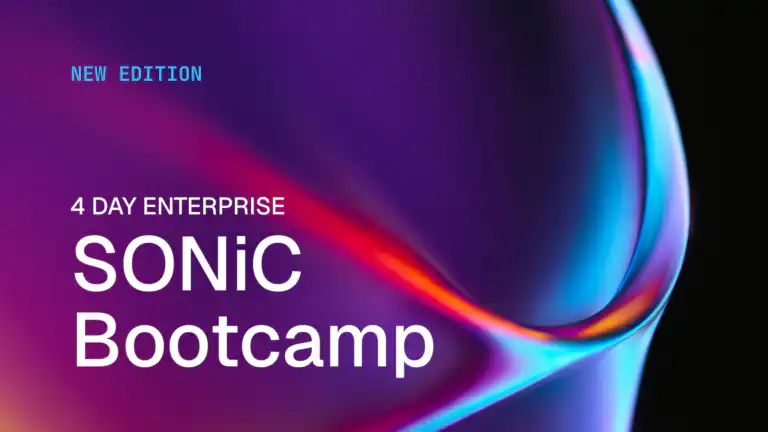 NEW EDITION

4 DAY ENTERPRISE
SONiC
Bootcamp